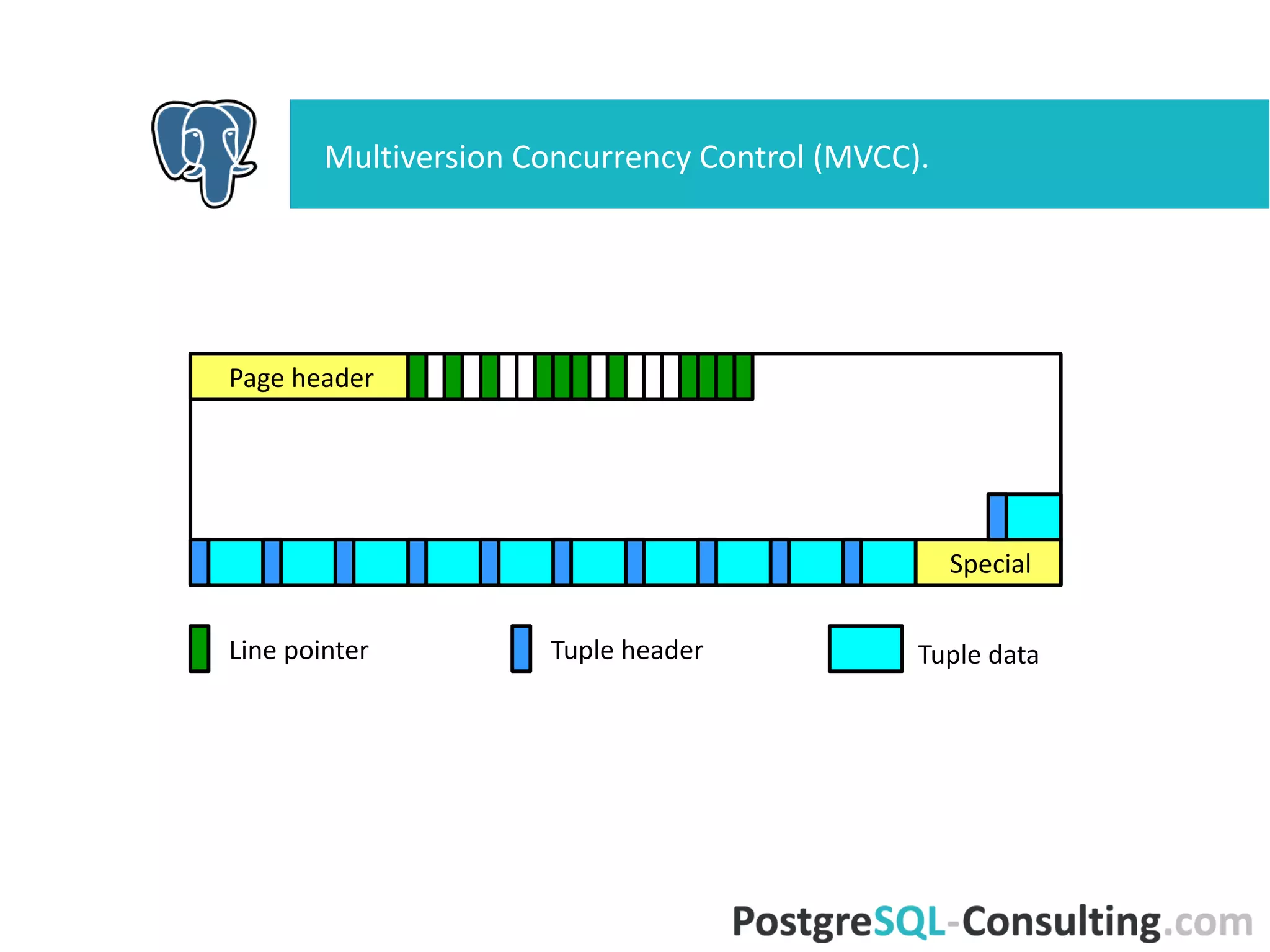 Multiversion Concurrency Control (MVCC).

Page header

Special

Line pointer

Tuple header

Tuple data

PostgreSQL-Consulting.com